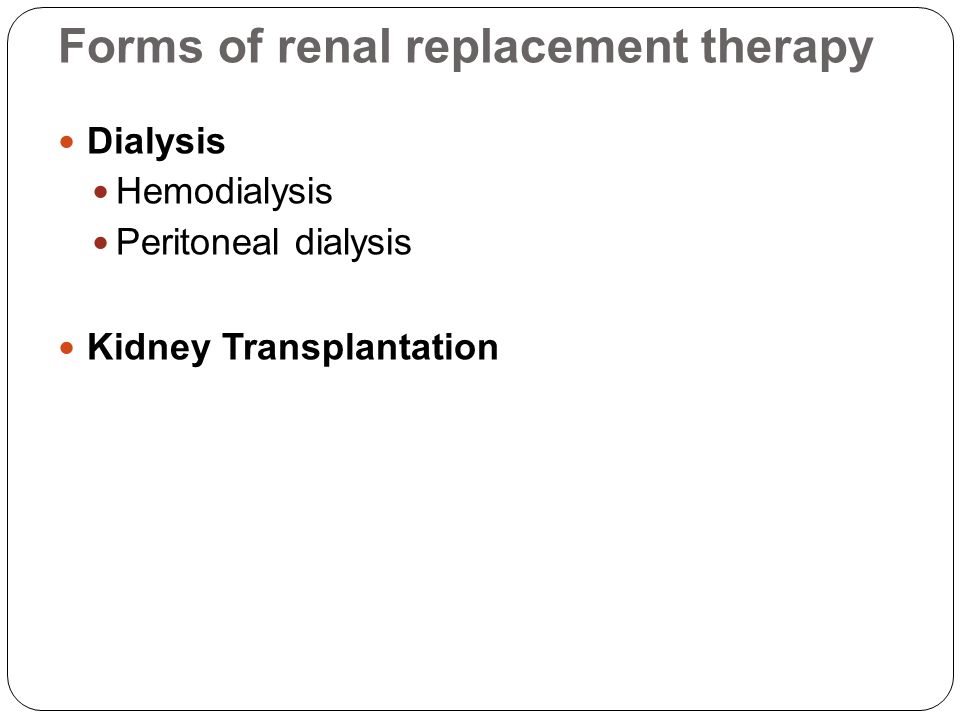 Forms of renal replacement therapy

- Dialysis
  - Hemodialysis
  - Peritoneal dialysis

- Kidney Transplantation